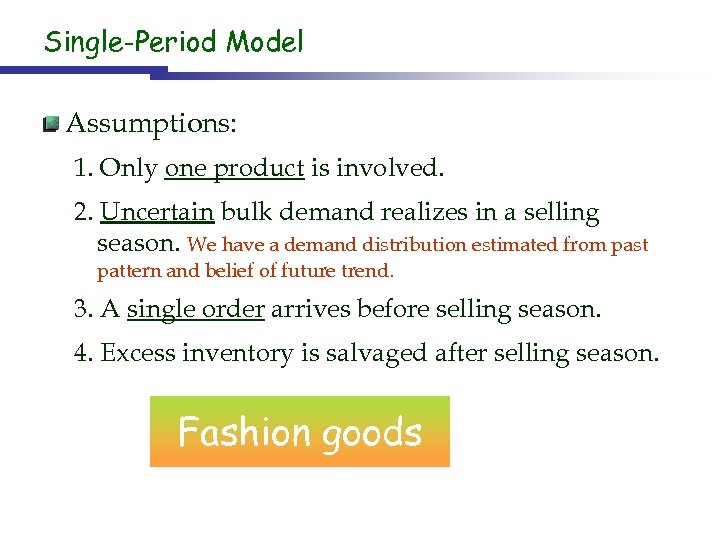 Single-Period Model

Assumptions:

1. Only one product is involved.

2. Uncertain bulk demand realizes in a selling season. We have a demand distribution estimated from past pattern and belief of future trend.

3. A single order arrives before selling season.

4. Excess inventory is salvaged after selling season.

Fashion goods